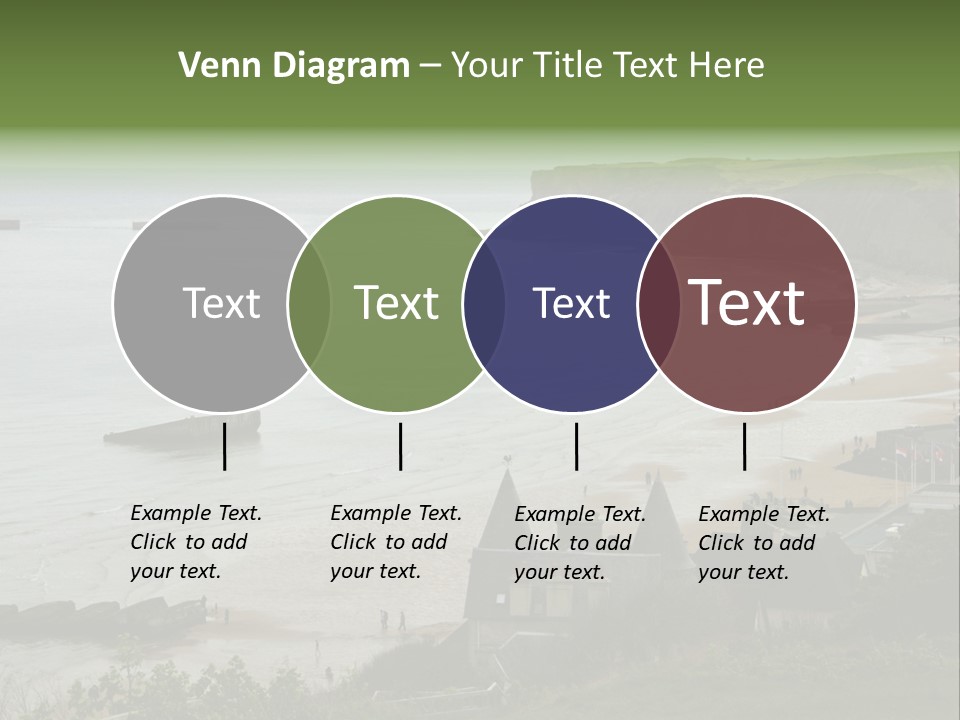 Venn Diagram – Your Title Text Here

Text

Text

Text

Text

Example Text. Click to add your text.

Example Text. Click to add your text.

Example Text. Click to add your text.

Example Text. Click to add your text.